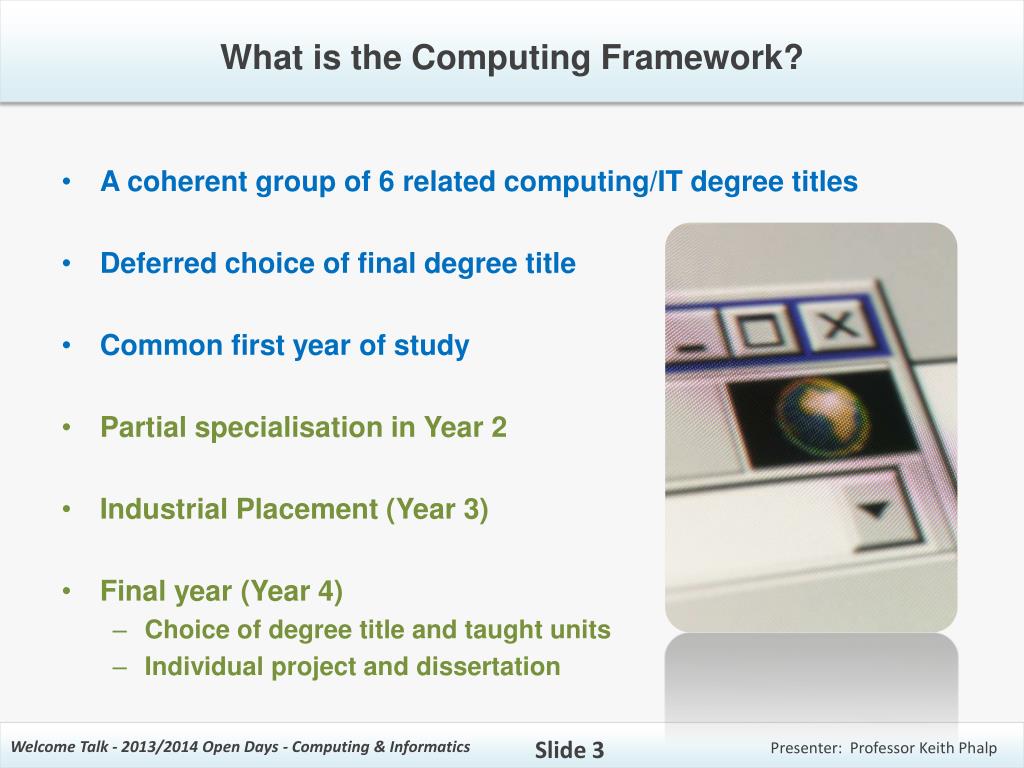 What is the Computing Framework?

• A coherent group of 6 related computing/IT degree titles

• Deferred choice of final degree title

• Common first year of study

• Partial specialisation in Year 2

• Industrial Placement (Year 3)

• Final year (Year 4)
– Choice of degree title and taught units
– Individual project and dissertation

Welcome Talk - 2013/2014 Open Days - Computing & Informatics

Slide 3

Presenter: Professor Keith Phalp